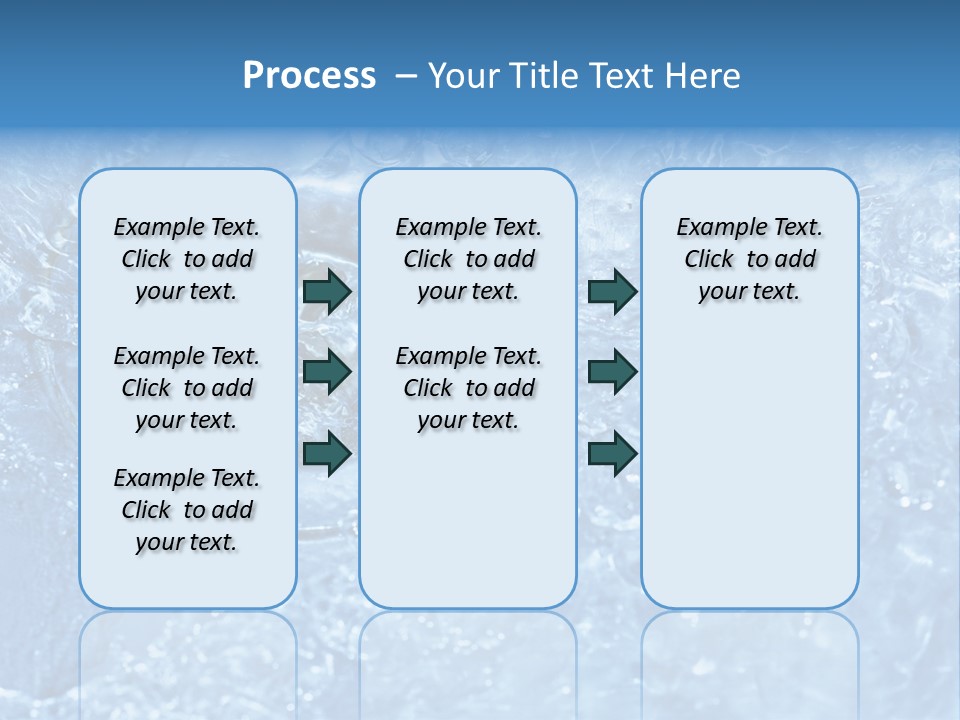 Process – Your Title Text Here

Example Text. Click to add your text.

Example Text. Click to add your text.

Example Text. Click to add your text.

Example Text. Click to add your text.

Example Text. Click to add your text.

Example Text. Click to add your text.